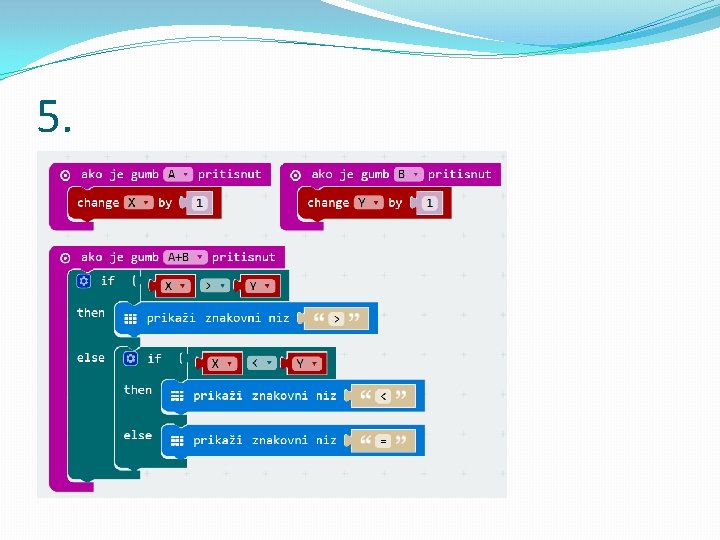 5.

ako je gumb A pritisnut
change X by 1

ako je gumb B pritisnut
change Y by 1

ako je gumb A+B pritisnut
if X > Y
then
prikaži znakovni niz " > "
else
if X < Y
then
prikaži znakovni niz " < "
else
prikaži znakovni niz " = "